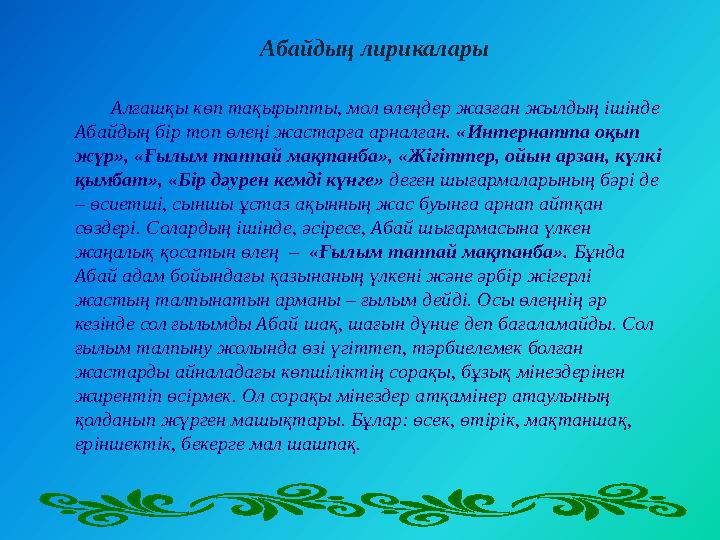 Абайдың лирикалары

Алғашқы көп тақырыпты, мол өлеңдер жазған жылдың ішінде Абайдың бір топ өлеңі жастарға арналған. «Интернатта оқып жүр», «Ғылым таппай мақтанба», «Жігіттер, ойын арзан, күлкі қымбат», «Бір дәурен кемді күнге» деген шығармаларының бәрі де – өсиетші, сыншы ұстаз ақынның жас буынға арнап айтқан сөздері. Солардың ішінде, әсіресе, Абай шығармасына үлкен жаңалық қосатын өлең – «Ғылым таппай мақтанба». Бұнда Абай адам бойындағы қазынаның үлкені және әрбір жігерлі жастың талпынатын арманы – ғылым дейді. Осы өлеңнің әр кезінде сол ғылымды Абай шақ, шағын дүние деп бағаламайды. Сол ғылым талпыну жолында өзі үгіттеп, тәрбиелемек болған жастарды айналадағы көпшіліктің сорақы, бұзық мінездерінен жирентіп өсірмек. Ол сорақы мінездер атқамінер атаулының қолданып жүрген машықтары. Бұлар: өсек, өтірік, мақтаншақ, еріншектік, бекерге мал шашпақ.